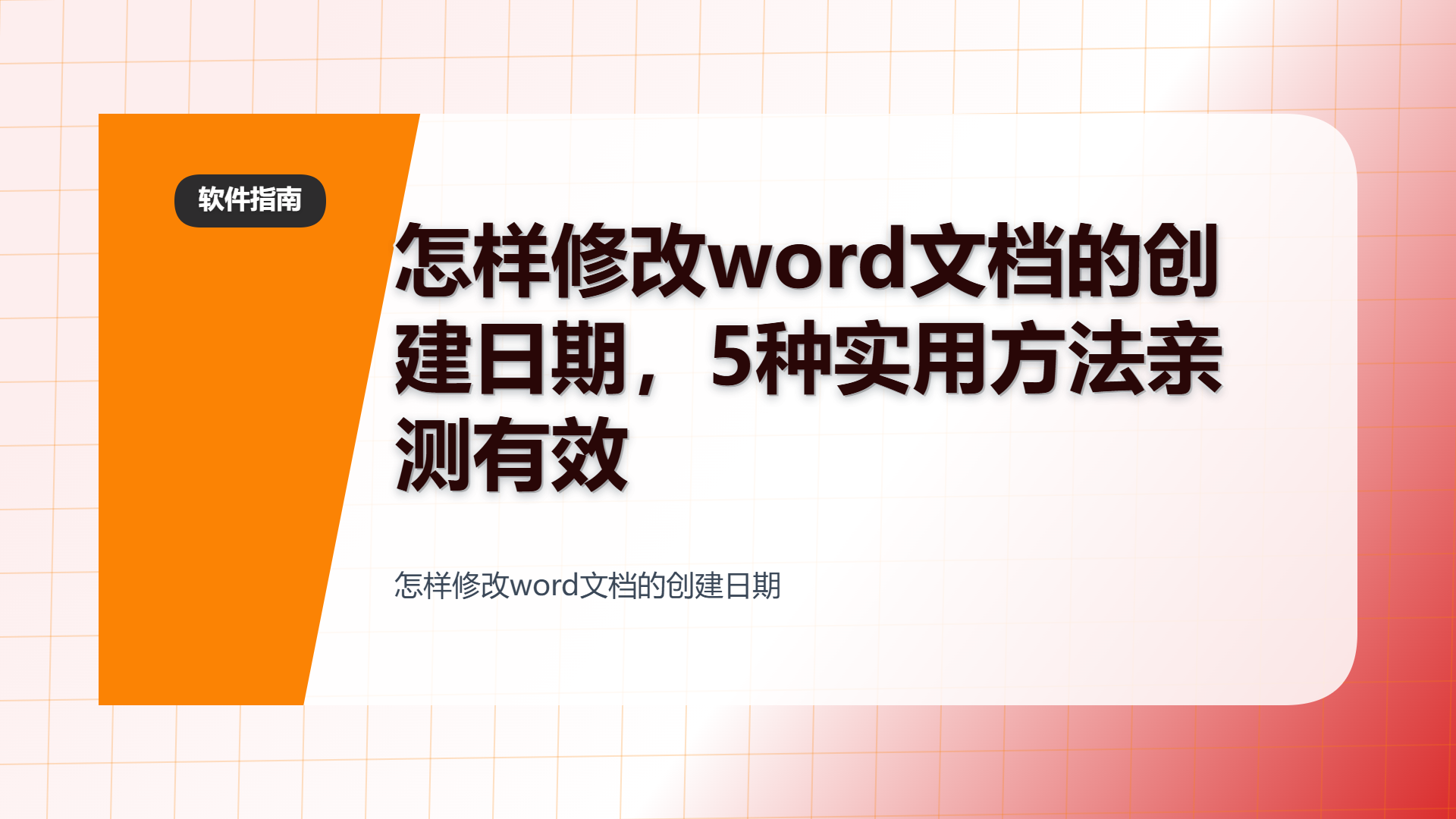 软件指南

怎样修改word文档的创建日期，5种实用方法亲测有效

怎样修改word文档的创建日期